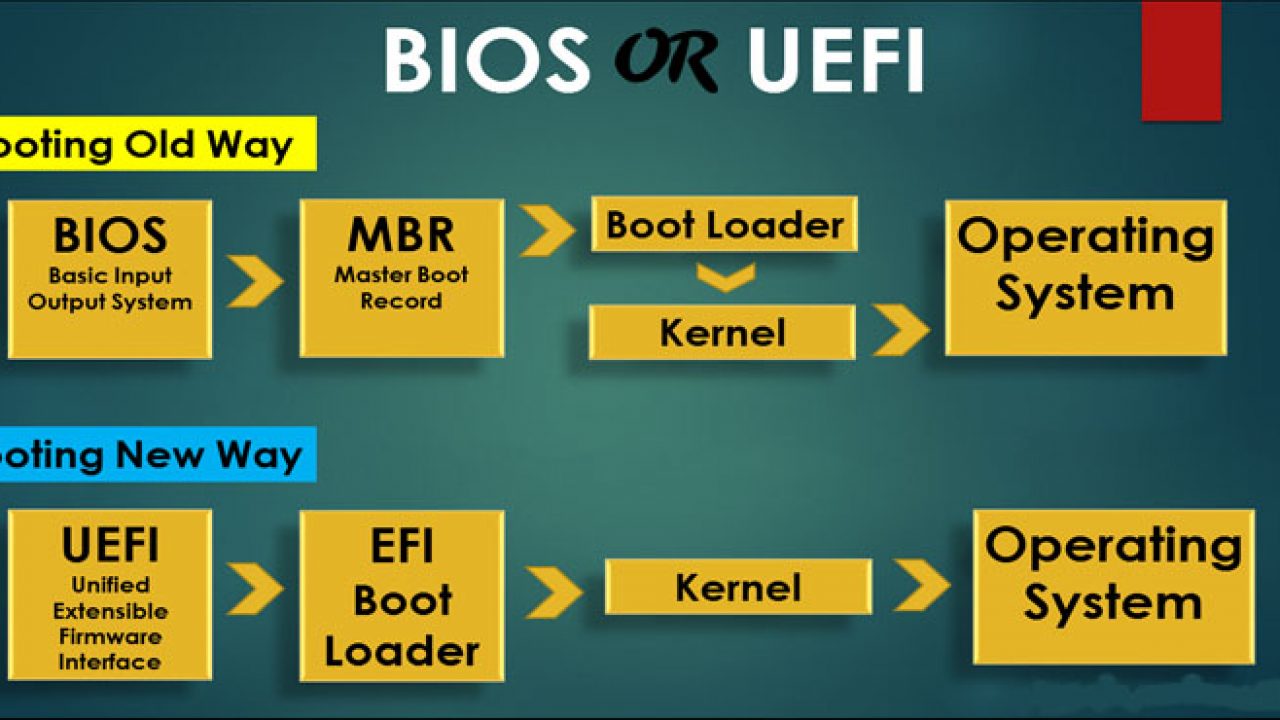 BIOS OR UEFI

ooting Old Way

BIOS
Basic Input Output System

MBR
Master Boot Record

Boot Loader

Kernel

Operating System

ooting New Way

UEFI
Unified Extensible Firmware Interface

EFI Boot Loader

Kernel

Operating System